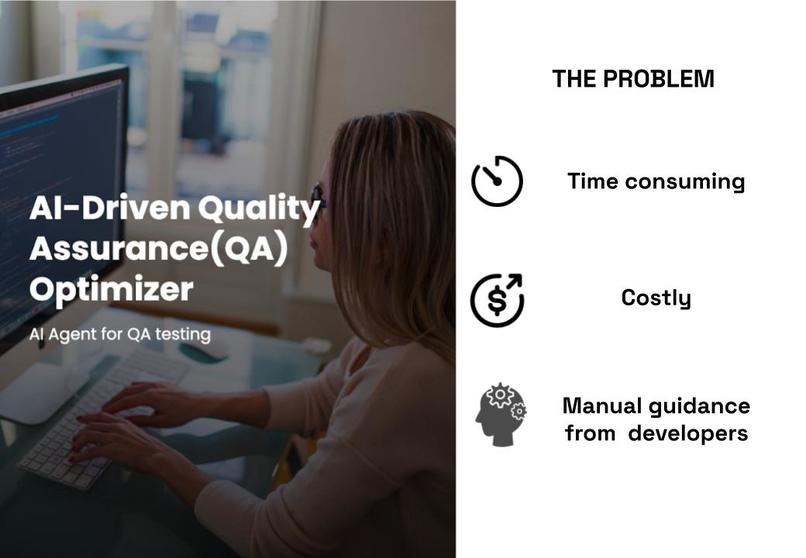 AI-Driven Quality Assurance(QA) Optimizer

AI Agent for QA testing

THE PROBLEM

Time consuming

Costly

Manual guidance from developers